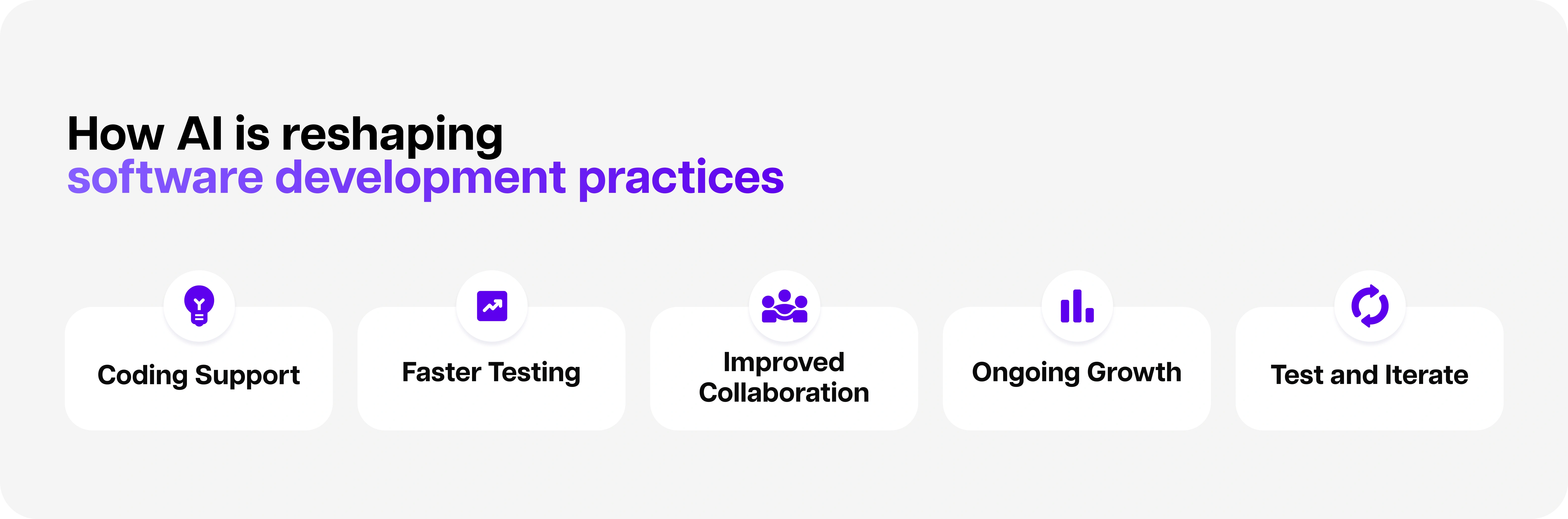 How AI is reshaping
software development practices

Coding Support

Faster Testing

Improved Collaboration

Ongoing Growth

Test and Iterate